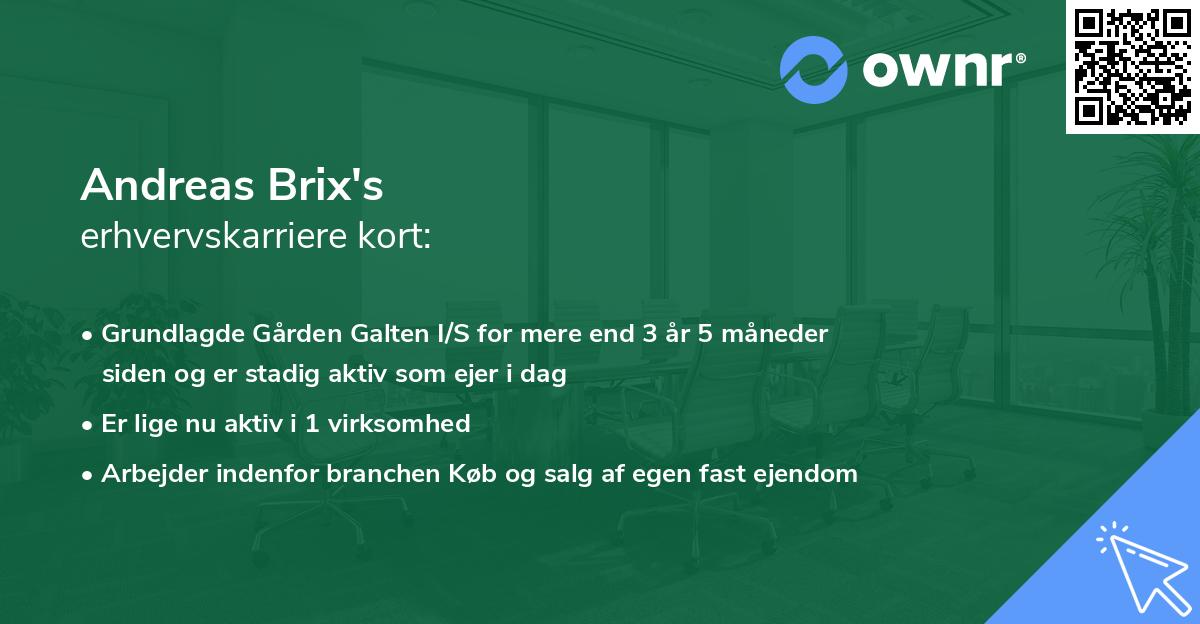 ownr®

Andreas Brix's
erhvervskarriere kort:

• Grundlagde Gården Galten I/S for mere end 3 år 5 måneder siden og er stadig aktiv som ejer i dag
• Er lige nu aktiv i 1 virksomhed
• Arbejder indenfor branchen Køb og salg af egen fast ejendom